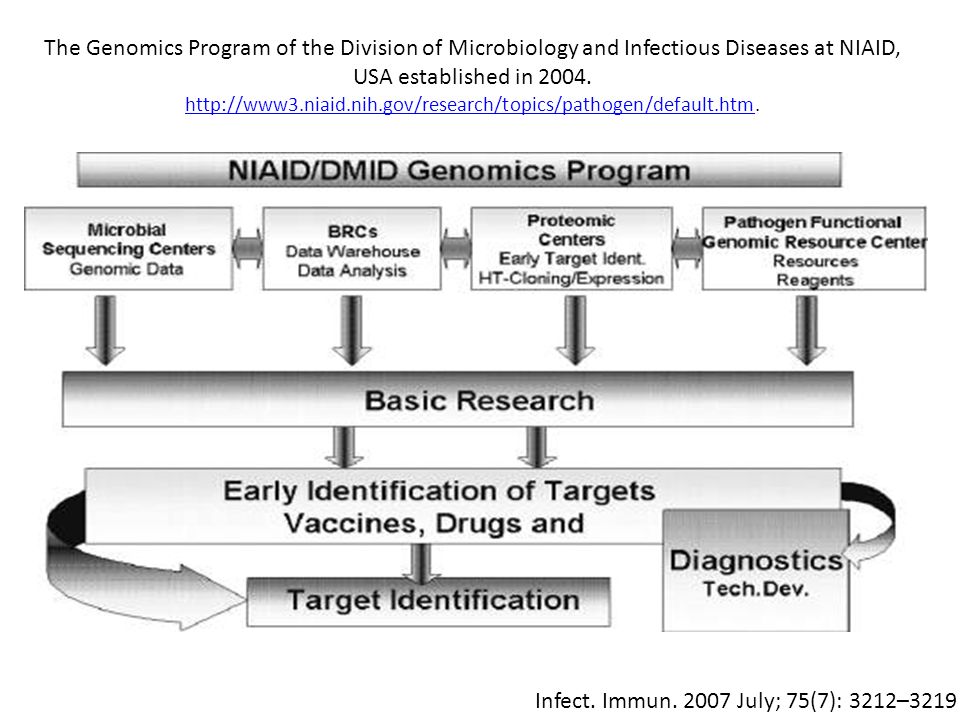 The Genomics Program of the Division of Microbiology and Infectious Diseases at NIAID, USA established in 2004.
http://www3.niaid.nih.gov/research/topics/pathogen/default.htm.

NIAID/DMID Genomics Program

Microbial Sequencing Centers
Genomic Data

BRCs
Data Warehouse
Data Analysis

Proteomic Centers
Early Target Ident.
HT-Cloning/Expression

Pathogen Functional Genomic Resource Center
Resources
Reagents

Basic Research

Early Identification of Targets
Vaccines, Drugs and

Diagnostics
Tech.Dev.

Target Identification

Infect. Immun. 2007 July; 75(7): 3212–3219